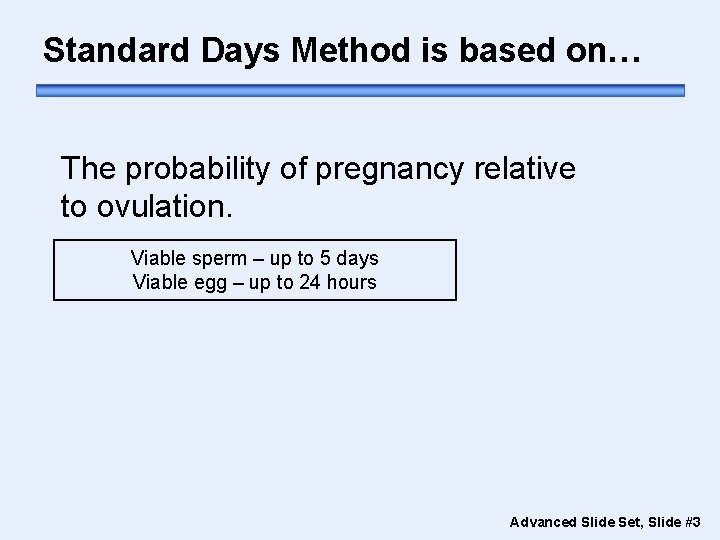 Standard Days Method is based on…

The probability of pregnancy relative to ovulation.

Viable sperm – up to 5 days
Viable egg – up to 24 hours

Advanced Slide Set, Slide #3